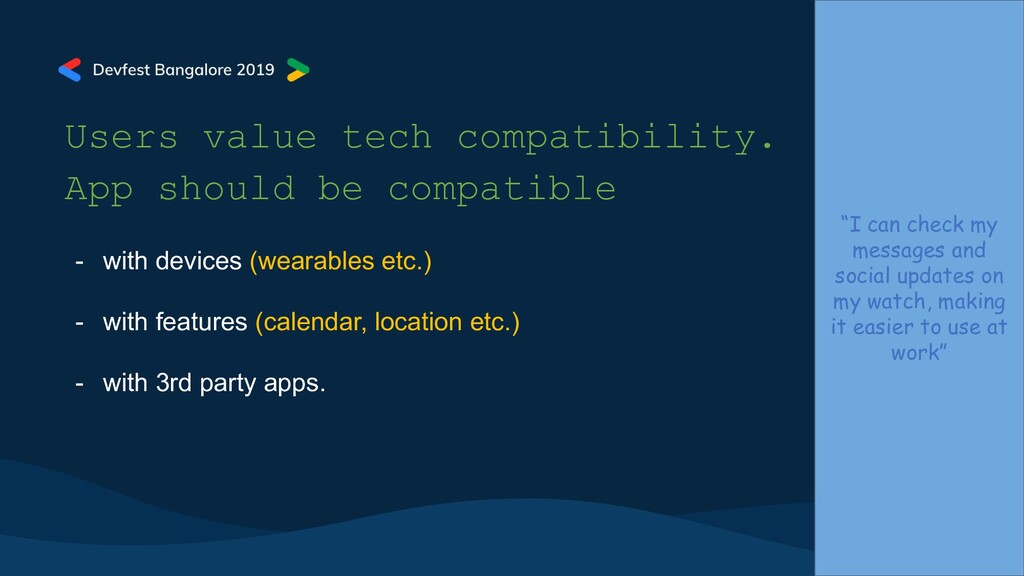 Devfest Bangalore 2019

Users value tech compatibility. App should be compatible

- with devices (wearables etc.)

- with features (calendar, location etc.)

- with 3rd party apps.

“I can check my messages and social updates on my watch, making it easier to use at work”